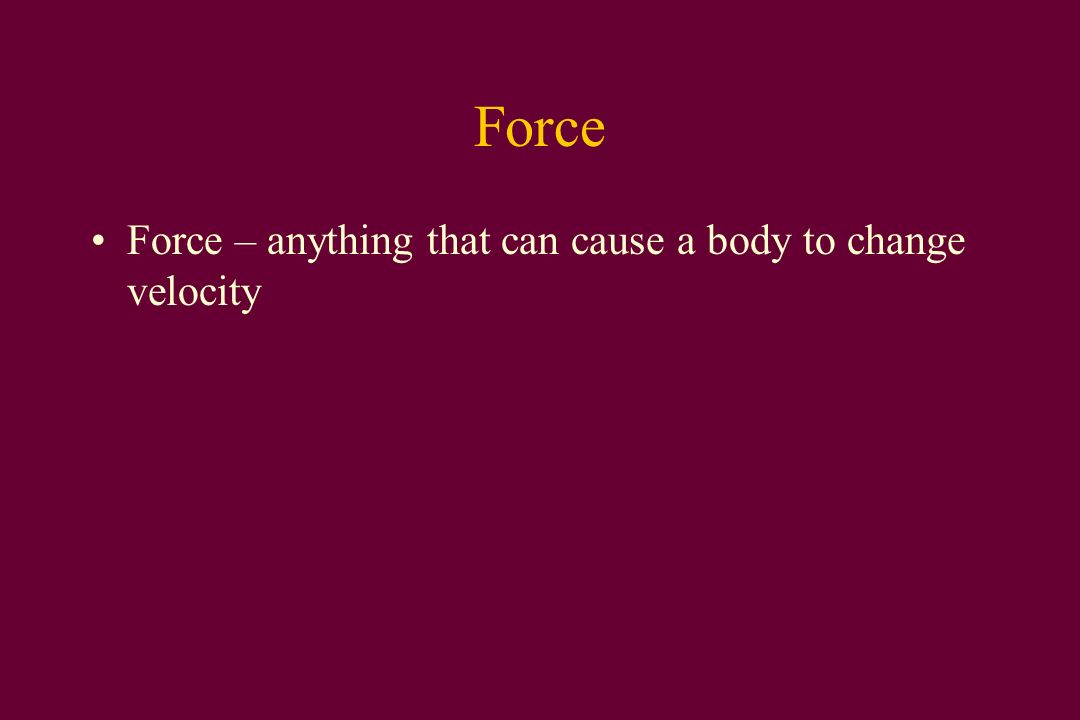 Force

• Force – anything that can cause a body to change velocity